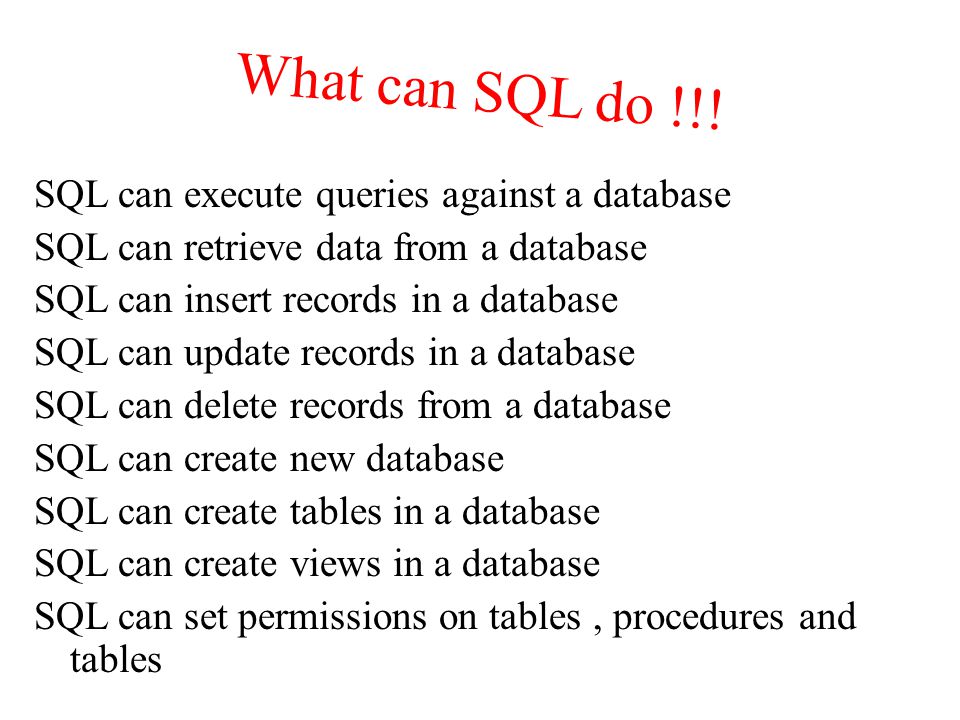 What can SQL do !!!

SQL can execute queries against a database
SQL can retrieve data from a database
SQL can insert records in a database
SQL can update records in a database
SQL can delete records from a database
SQL can create new database
SQL can create tables in a database
SQL can create views in a database
SQL can set permissions on tables , procedures and tables